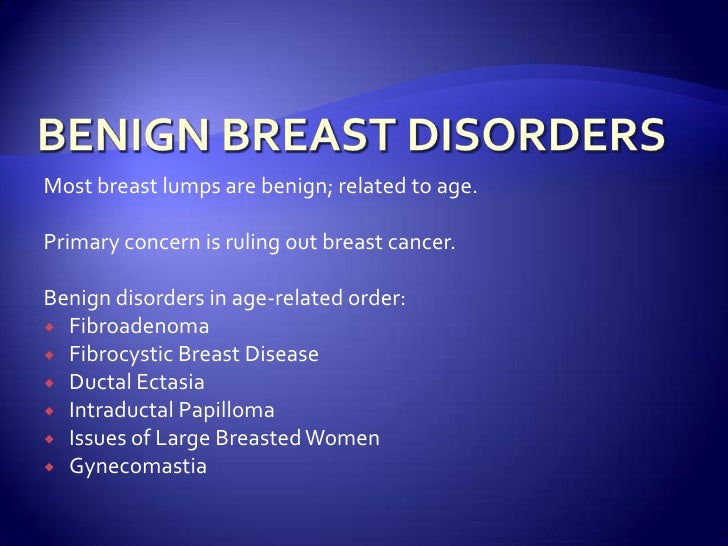 BENIGN BREAST DISORDERS

Most breast lumps are benign; related to age.

Primary concern is ruling out breast cancer.

Benign disorders in age-related order:
- Fibroadenoma
- Fibrocystic Breast Disease
- Ductal Ectasia
- Intraductal Papilloma
- Issues of Large Breasted Women
- Gynecomastia